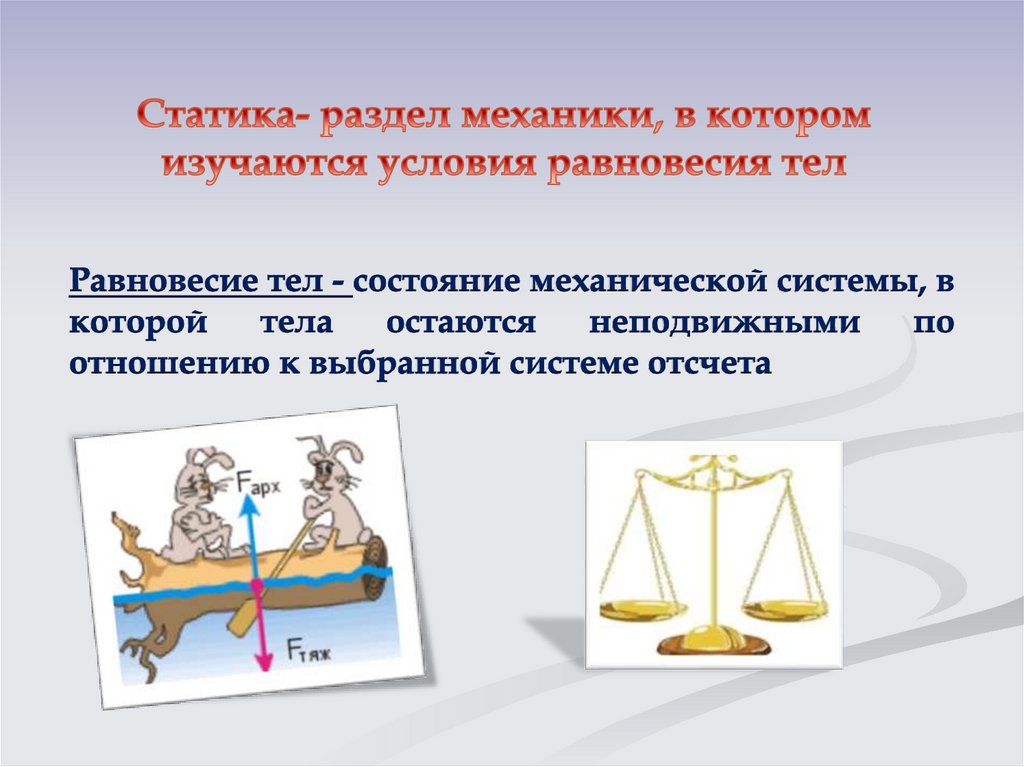 Статика- раздел механики, в котором изучаются условия равновесия тел

Равновесие тел - состояние механической системы, в которой тела остаются неподвижными по отношению к выбранной системе отсчета

$F_{арх}$

$F_{тяж}$